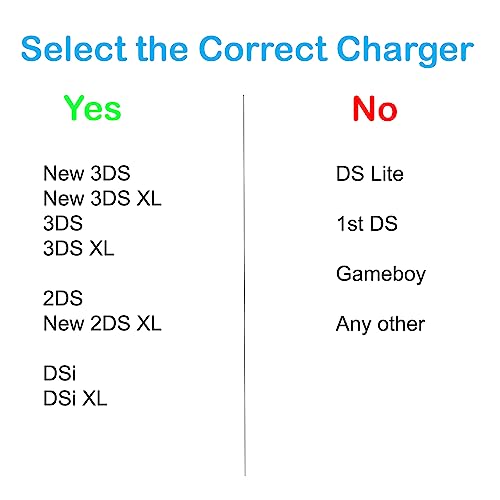 Select the Correct Charger

Yes

New 3DS
New 3DS XL
3DS
3DS XL

2DS
New 2DS XL

DSi
DSi XL

No

DS Lite

1st DS

Gameboy

Any other